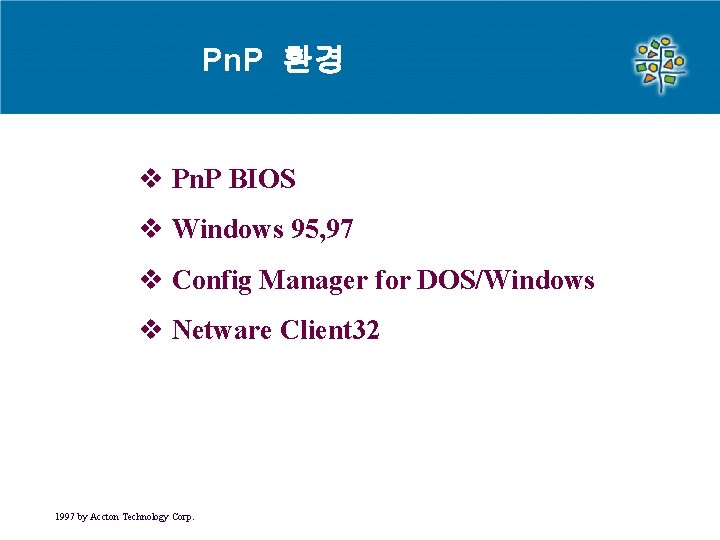 PnP 환경

❖ PnP BIOS

❖ Windows 95,97

❖ Config Manager for DOS/Windows

❖ Netware Client32

1997 by Accton Technology Corp.